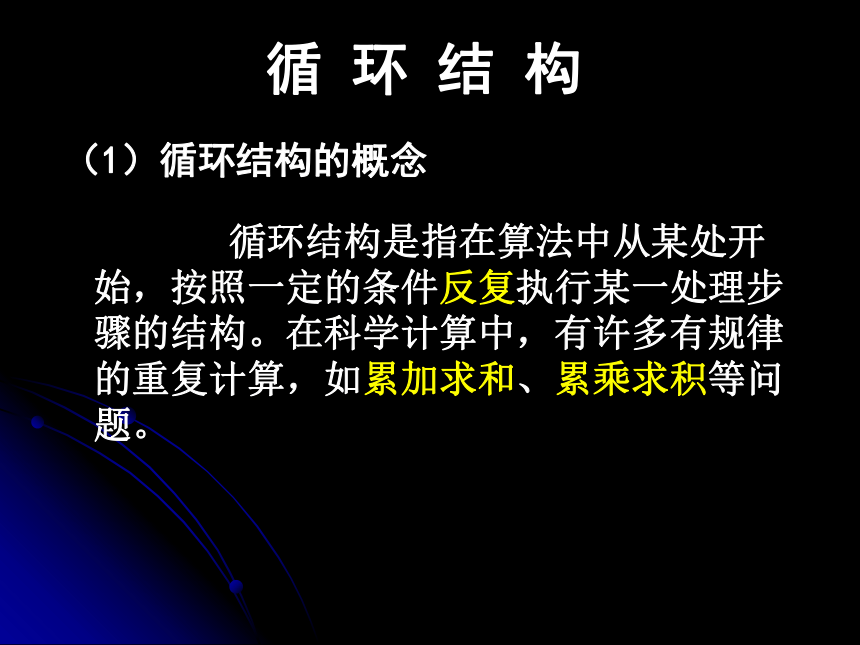 循 环 结 构

（1）循环结构的概念

循环结构是指在算法中从某处开始，按照一定的条件反复执行某一处理步骤的结构。在科学计算中，有许多有规律的重复计算，如累加求和、累乘求积等问题。